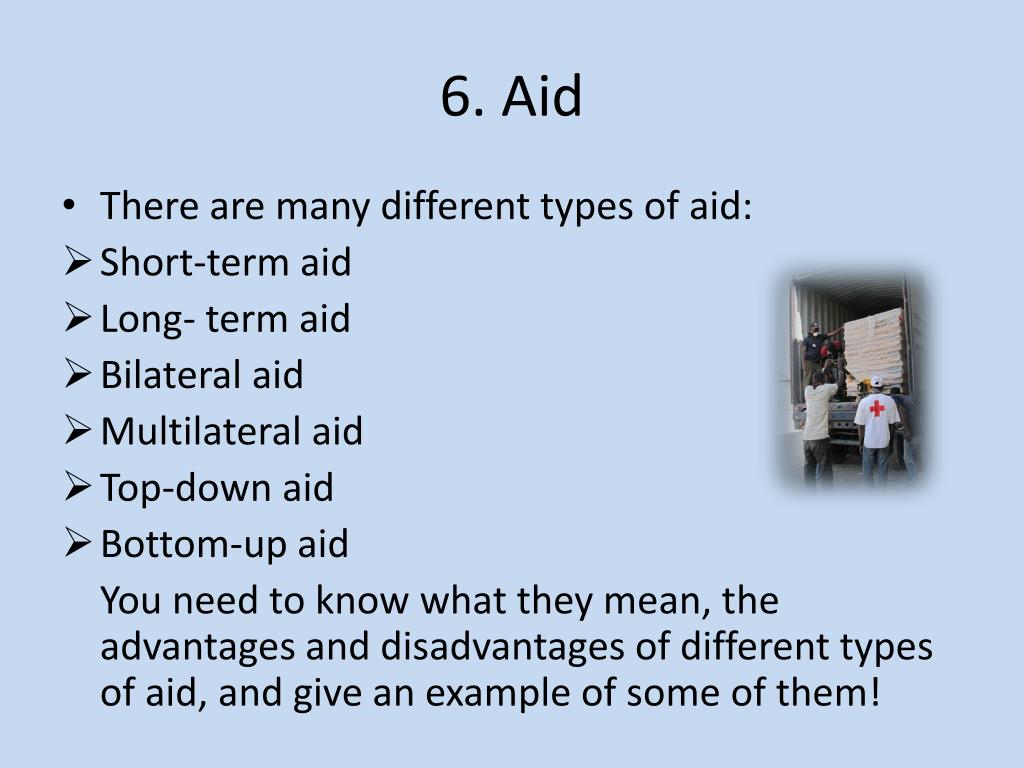 6. Aid

• There are many different types of aid:
➢ Short-term aid
➢ Long- term aid
➢ Bilateral aid
➢ Multilateral aid
➢ Top-down aid
➢ Bottom-up aid

You need to know what they mean, the advantages and disadvantages of different types of aid, and give an example of some of them!